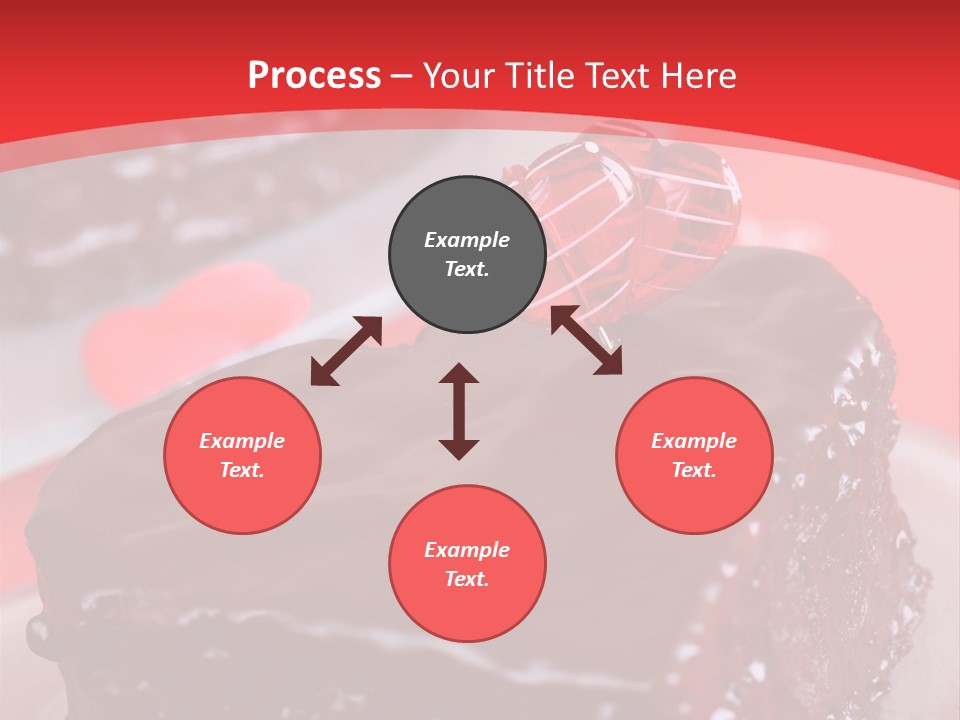 Process – Your Title Text Here

Example Text.

Example Text.

Example Text.

Example Text.